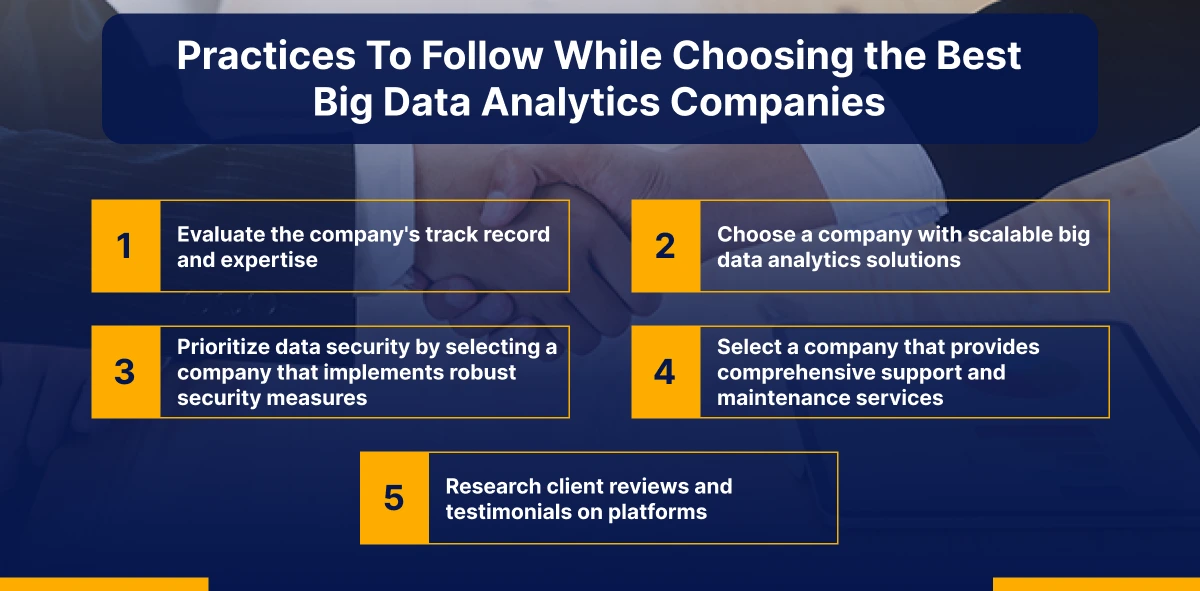 Practices To Follow While Choosing the Best Big Data Analytics Companies

1 Evaluate the company's track record and expertise

2 Choose a company with scalable big data analytics solutions

3 Prioritize data security by selecting a company that implements robust security measures

4 Select a company that provides comprehensive support and maintenance services

5 Research client reviews and testimonials on platforms